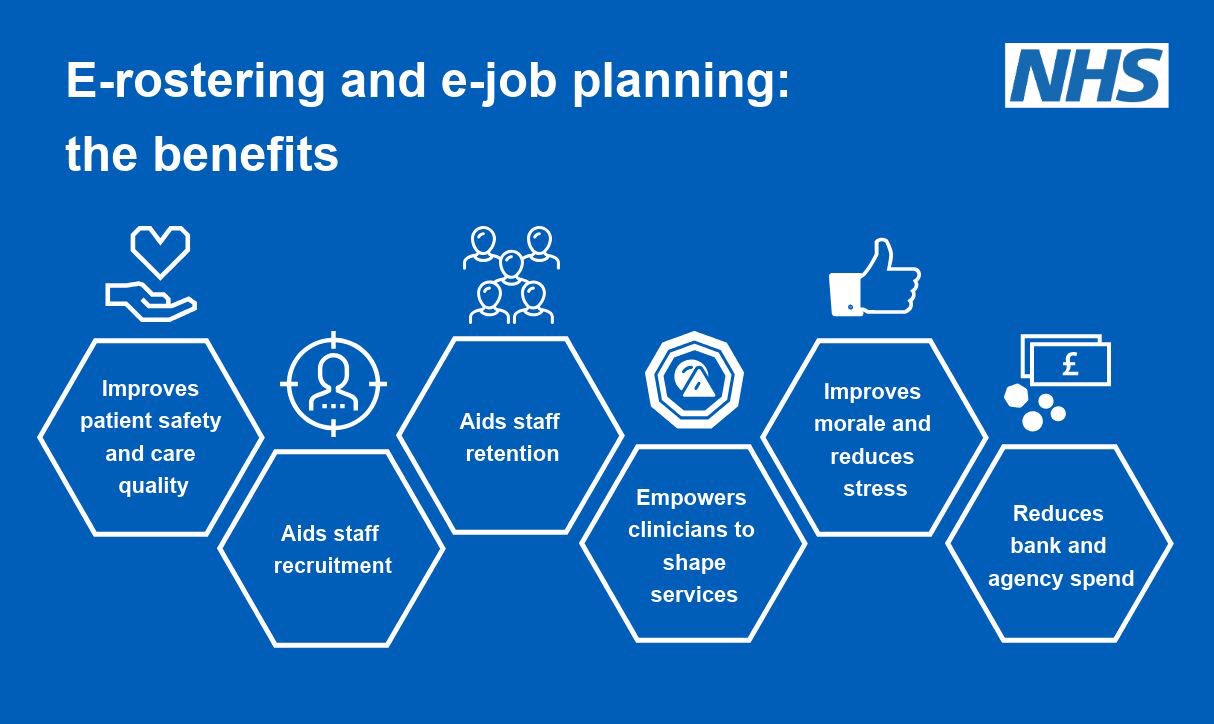 E-rostering and e-job planning: the benefits

NHS

Improves patient safety and care quality

Aids staff recruitment

Aids staff retention

Empowers clinicians to shape services

Improves morale and reduces stress

£

Reduces bank and agency spend